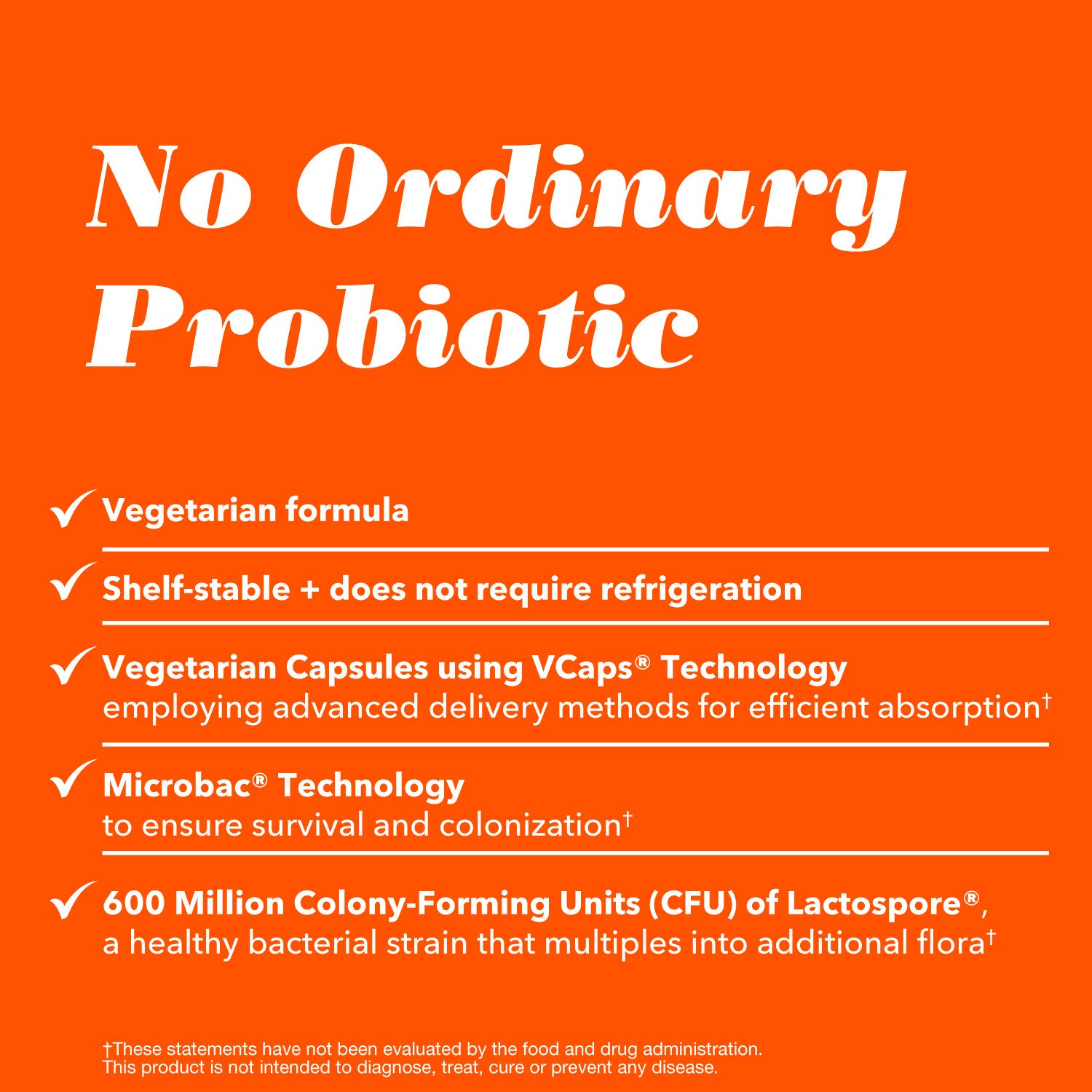 No Ordinary Probiotic

✓ Vegetarian formula

✓ Shelf-stable + does not require refrigeration

✓ Vegetarian Capsules using VCaps® Technology employing advanced delivery methods for efficient absorption†

✓ Microbac® Technology to ensure survival and colonization†

✓ 600 Million Colony-Forming Units (CFU) of Lactospore®, a healthy bacterial strain that multiples into additional flora†

†These statements have not been evaluated by the food and drug administration. This product is not intended to diagnose, treat, cure or prevent any disease.